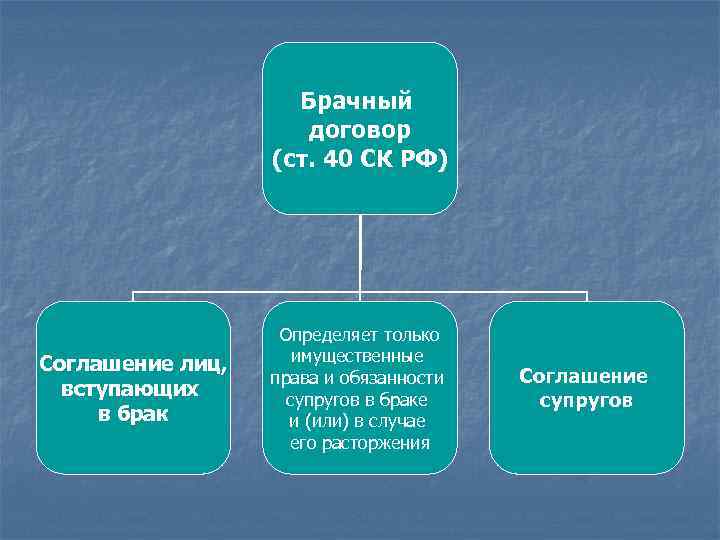 Брачный договор (ст. 40 СК РФ)

Соглашение лиц, вступающих в брак

Определяет только имущественные права и обязанности супругов в браке и (или) в случае его расторжения

Соглашение супругов